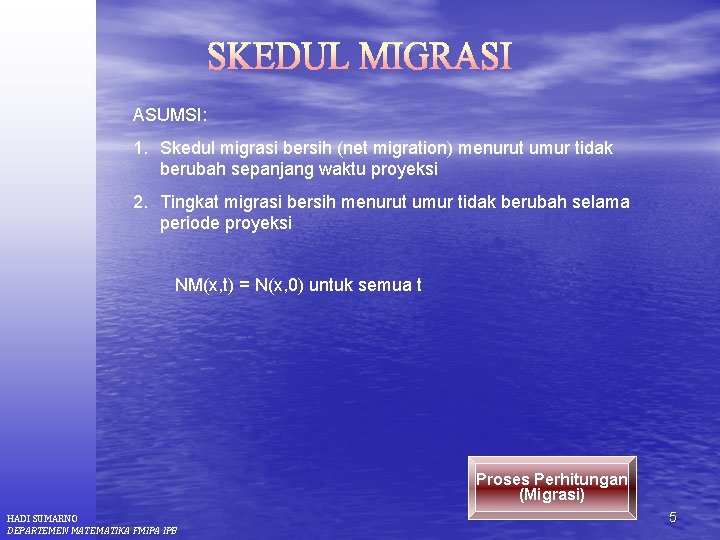 SKEDUL MIGRASI

ASUMSI:

1. Skedul migrasi bersih (net migration) menurut umur tidak berubah sepanjang waktu proyeksi

2. Tingkat migrasi bersih menurut umur tidak berubah selama periode proyeksi

NM(x,t) = N(x,0) untuk semua t

Proses Perhitungan (Migrasi)

HADI SUMARNO
DEPARTEMEN MATEMATIKA FMIPA IPB

5